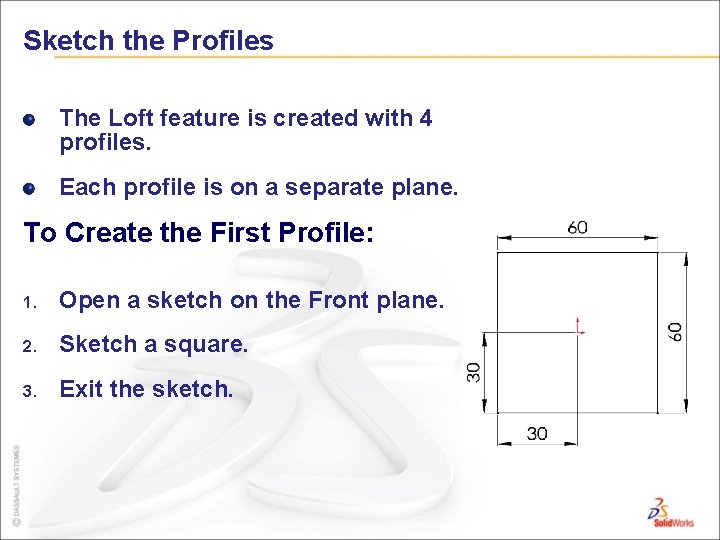 Sketch the Profiles

- The Loft feature is created with 4 profiles.
- Each profile is on a separate plane.

To Create the First Profile:

1. Open a sketch on the Front plane.
2. Sketch a square.
3. Exit the sketch.

60

60

30

30

© DASSAULT SYSTEMES

SolidWorks